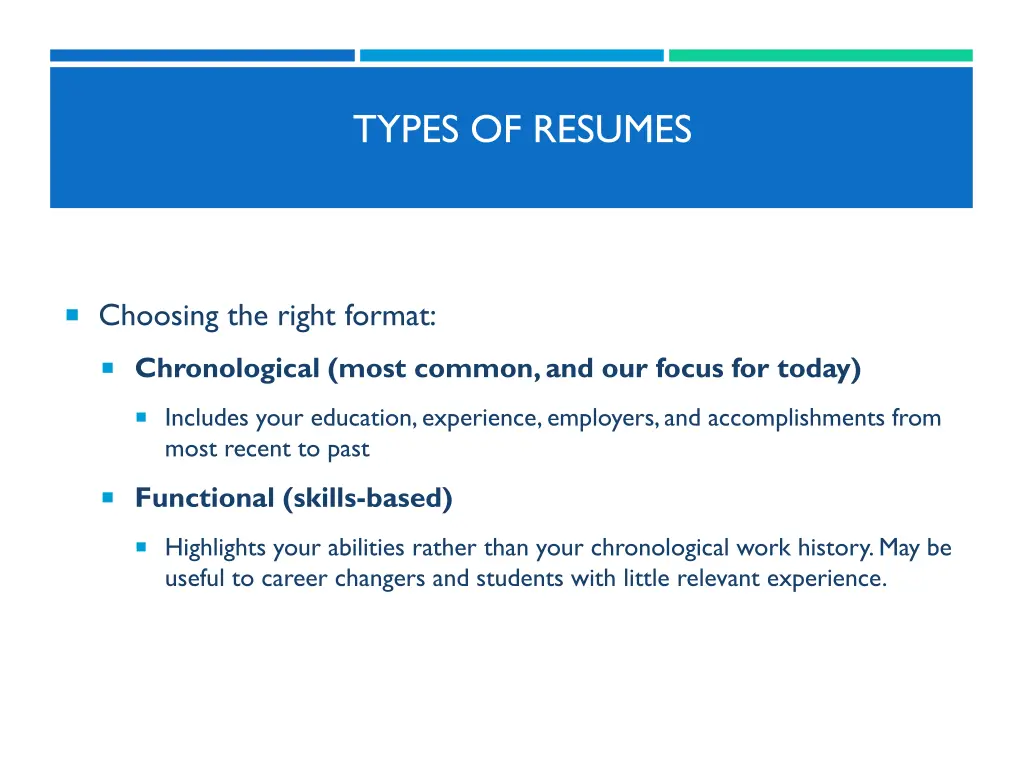 TYPES OF RESUMES

Choosing the right format:

Chronological (most common, and our focus for today)

Includes your education, experience, employers, and accomplishments from most recent to past

Functional (skills-based)

Highlights your abilities rather than your chronological work history. May be useful to career changers and students with little relevant experience.